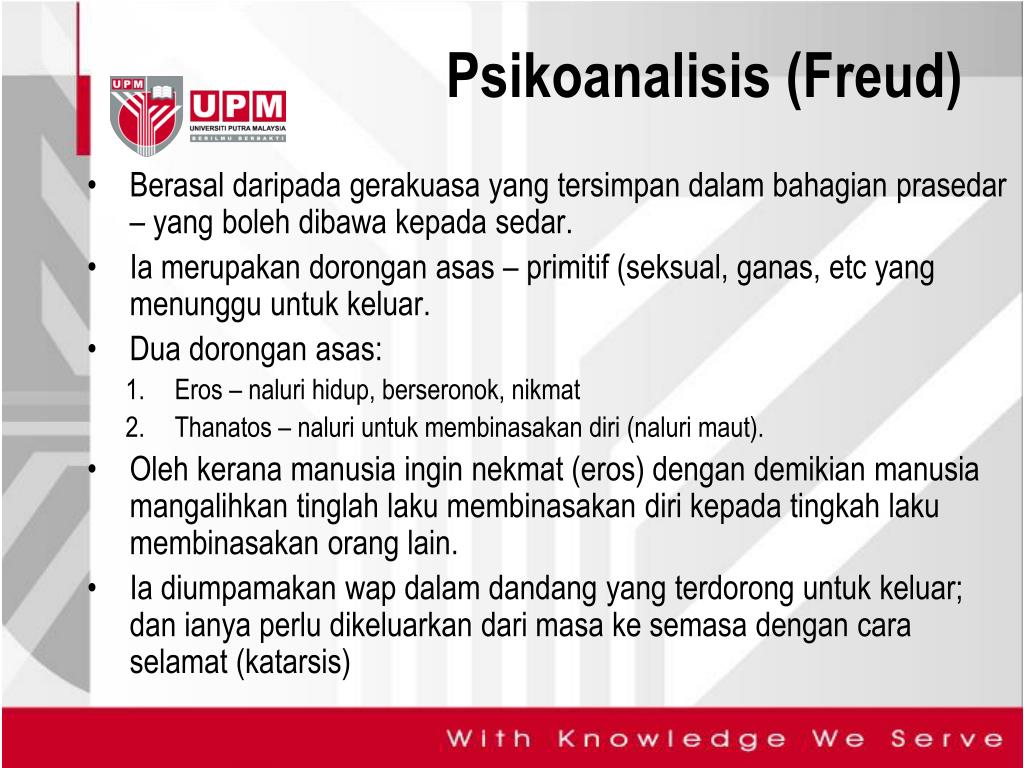 UPM
UPM
UNIVERSITI PUTRA MALAYSIA
BERILMU BERBAKTI

Psikoanalisis (Freud)

• Berasal daripada gerakuasa yang tersimpan dalam bahagian prasedar – yang boleh dibawa kepada sedar.
• Ia merupakan dorongan asas – primitif (seksual, ganas, etc yang menunggu untuk keluar.
• Dua dorongan asas:
1. Eros – naluri hidup, berseronok, nikmat
2. Thanatos – naluri untuk membinasakan diri (naluri maut).
• Oleh kerana manusia ingin nekmat (eros) dengan demikian manusia mangalihkan tinglah laku membinasakan diri kepada tingkah laku membinasakan orang lain.
• Ia diumpamakan wap dalam dandang yang terdorong untuk keluar; dan ianya perlu dikeluarkan dari masa ke semasa dengan cara selamat (katarsis)

With Knowledge We Serve